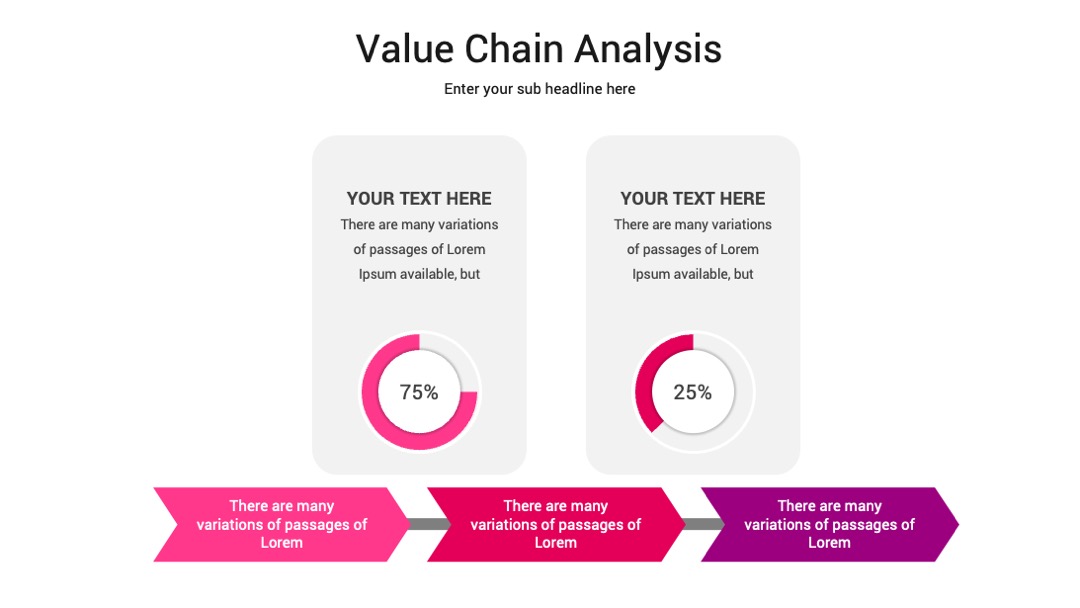 Value Chain Analysis

Enter your sub headline here

YOUR TEXT HERE

There are many variations of passages of Lorem Ipsum available, but

75%

YOUR TEXT HERE

There are many variations of passages of Lorem Ipsum available, but

25%

There are many variations of passages of Lorem

There are many variations of passages of Lorem

There are many variations of passages of Lorem